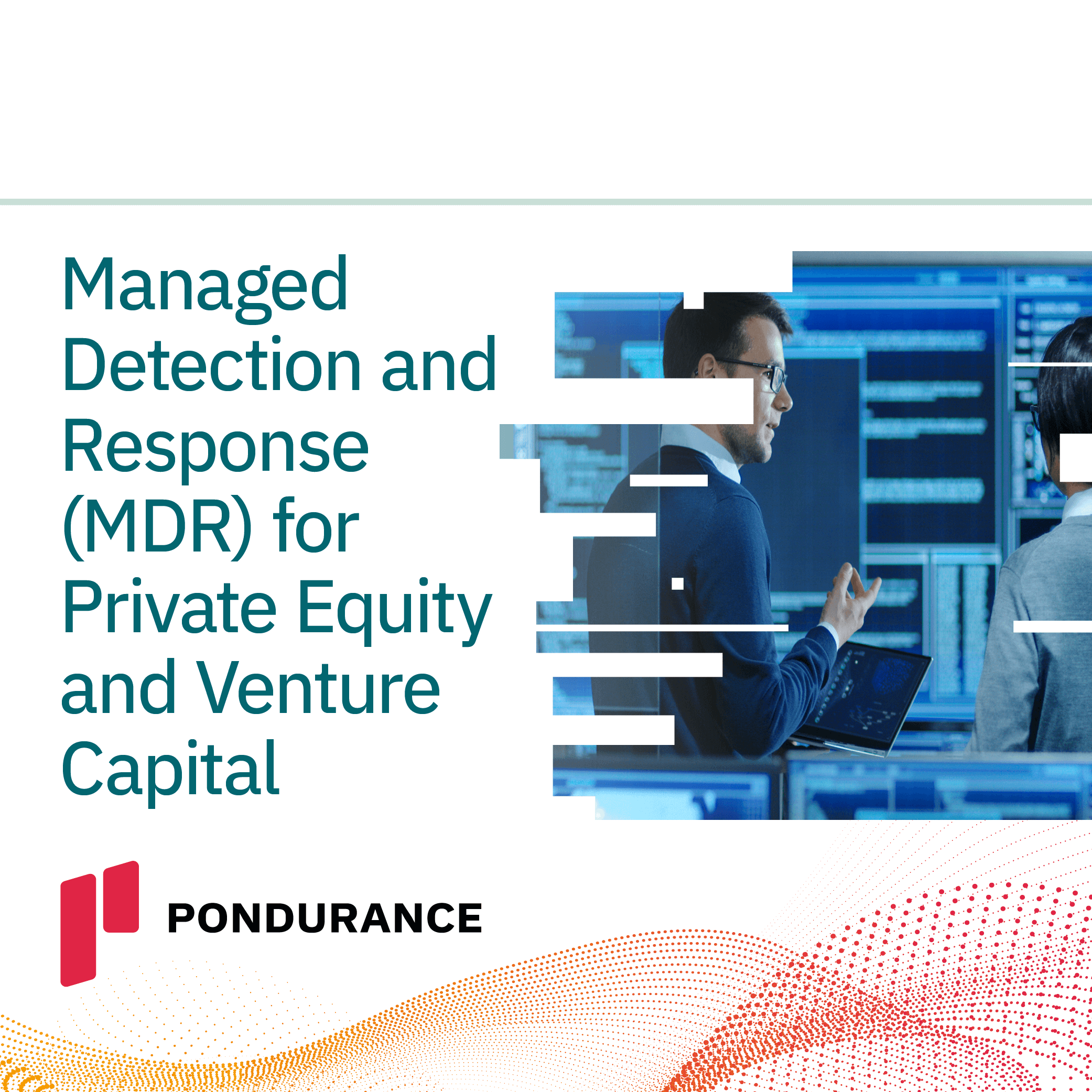 Managed Detection and Response (MDR) for Private Equity and Venture Capital

PONDURANCE